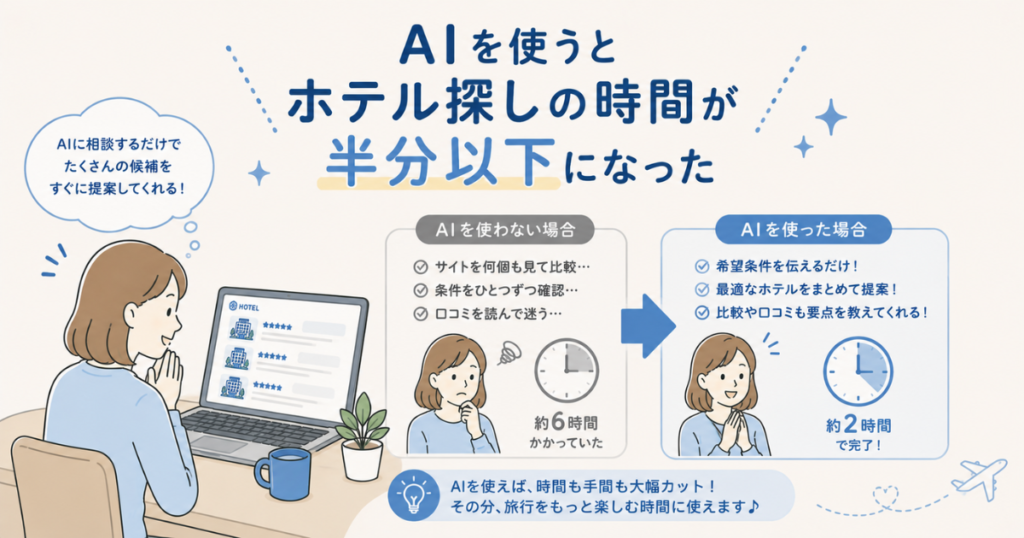 AIを使うと
ホテル探しの時間が
半分以下になった

AIに相談するだけで
たくさんの候補を
すぐに提案してくれる！

HOTEL

AIを使わない場合
サイトを何個も見て比較…
条件をひとつずつ確認…
口コミを読んで迷う…
約6時間
かかっていた

AIを使った場合
希望条件を伝えるだけ！
最適なホテルをまとめて提案！
比較や口コミも要点を教えてくれる！
約2時間
で完了！

AIを使えば、時間も手間も大幅カット！
その分、旅行をもっと楽しむ時間に使えます♪